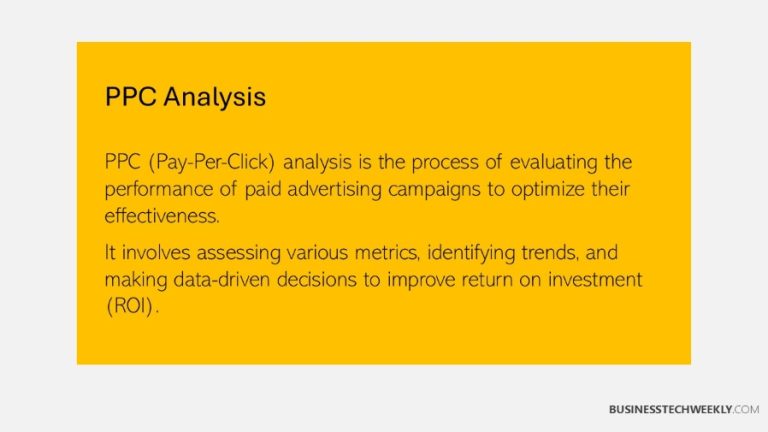 PPC Analysis

PPC (Pay-Per-Click) analysis is the process of evaluating the performance of paid advertising campaigns to optimize their effectiveness.

It involves assessing various metrics, identifying trends, and making data-driven decisions to improve return on investment (ROI).

BUSINESSTECHWEEKLY.COM